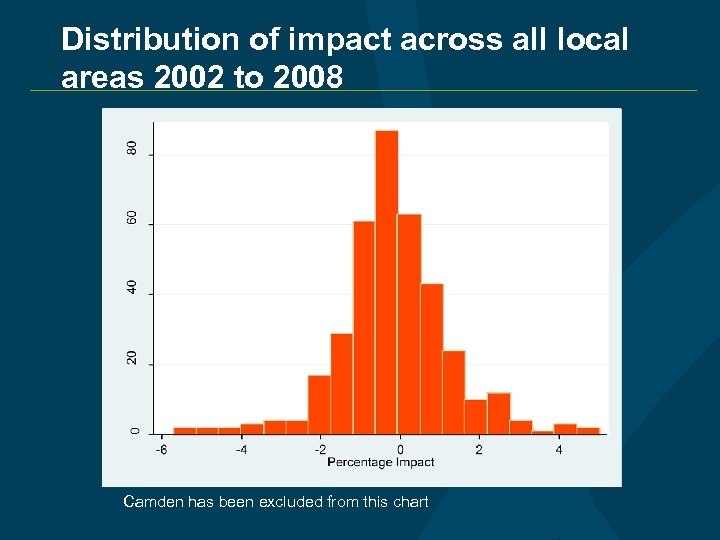 Distribution of impact across all local areas 2002 to 2008

80
60
40
20
0

-6
-4
-2
0
2
4
Percentage Impact

Camden has been excluded from this chart